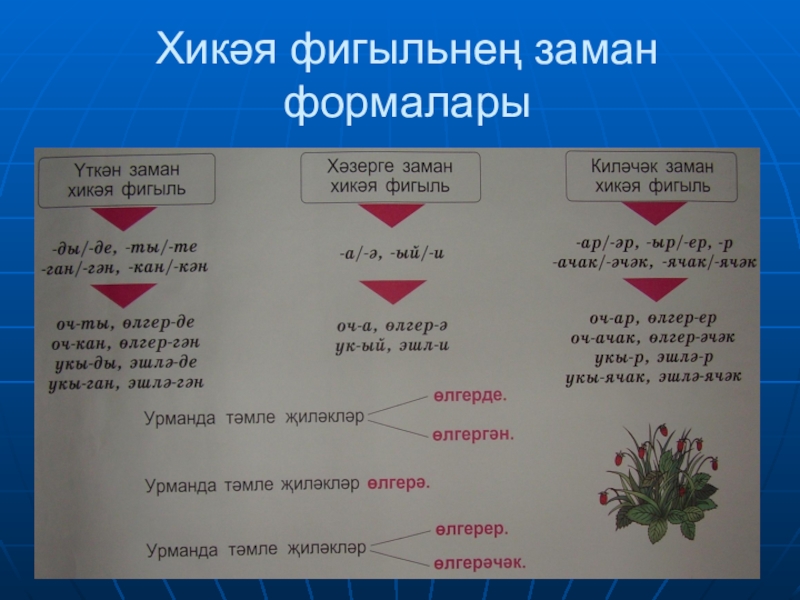 Хикәя фигыльнең заман формалары

Үткән заман хикәя фигыль

-ды/-де, -ты/-те
-ган/-гән, -кан/-кән

оч-ты, өлгер-де
оч-кан, өлгер-гән
укы-ды, эшлә-де
укы-ган, эшлә-гән

Хәзерге заман хикәя фигыль

-а/-ә, -ый/-и

оч-а, өлгер-ә
ук-ый, эшл-и

Киләчәк заман хикәя фигыль

-ар/-әр, -ыр/-ер, -р
-ачак/-әчәк, -ячак/-ячәк

оч-ар, өлгер-ер
оч-ачак, өлгер-әчәк
укы-р, эшлә-р
укы-ячак, эшлә-ячәк

Урманда тәмле җиләкләр өлгерде. өлгергән.

Урманда тәмле җиләкләр өлгерә.

Урманда тәмле җиләкләр өлгерер. өлгерәчәк.